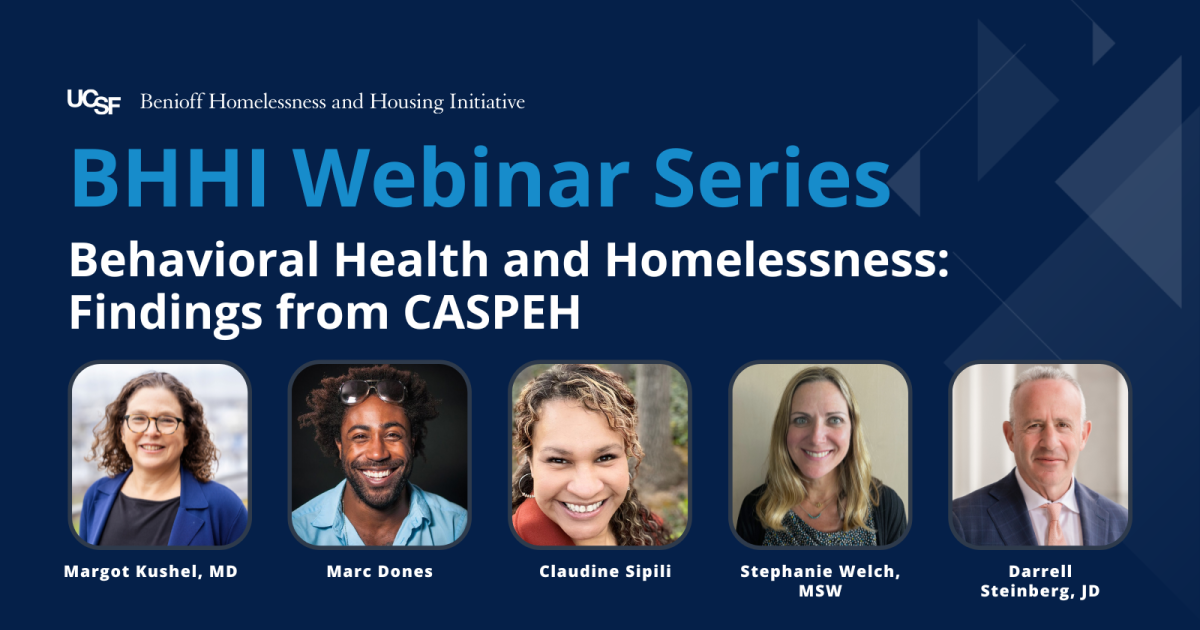 UCSF Benioff Homelessness and Housing Initiative

BHHI Webinar Series

Behavioral Health and Homelessness: Findings from CASPEH

Margot Kushel, MD

Marc Dones

Claudine Sipili

Stephanie Welch, MSW

Darrell Steinberg, JD